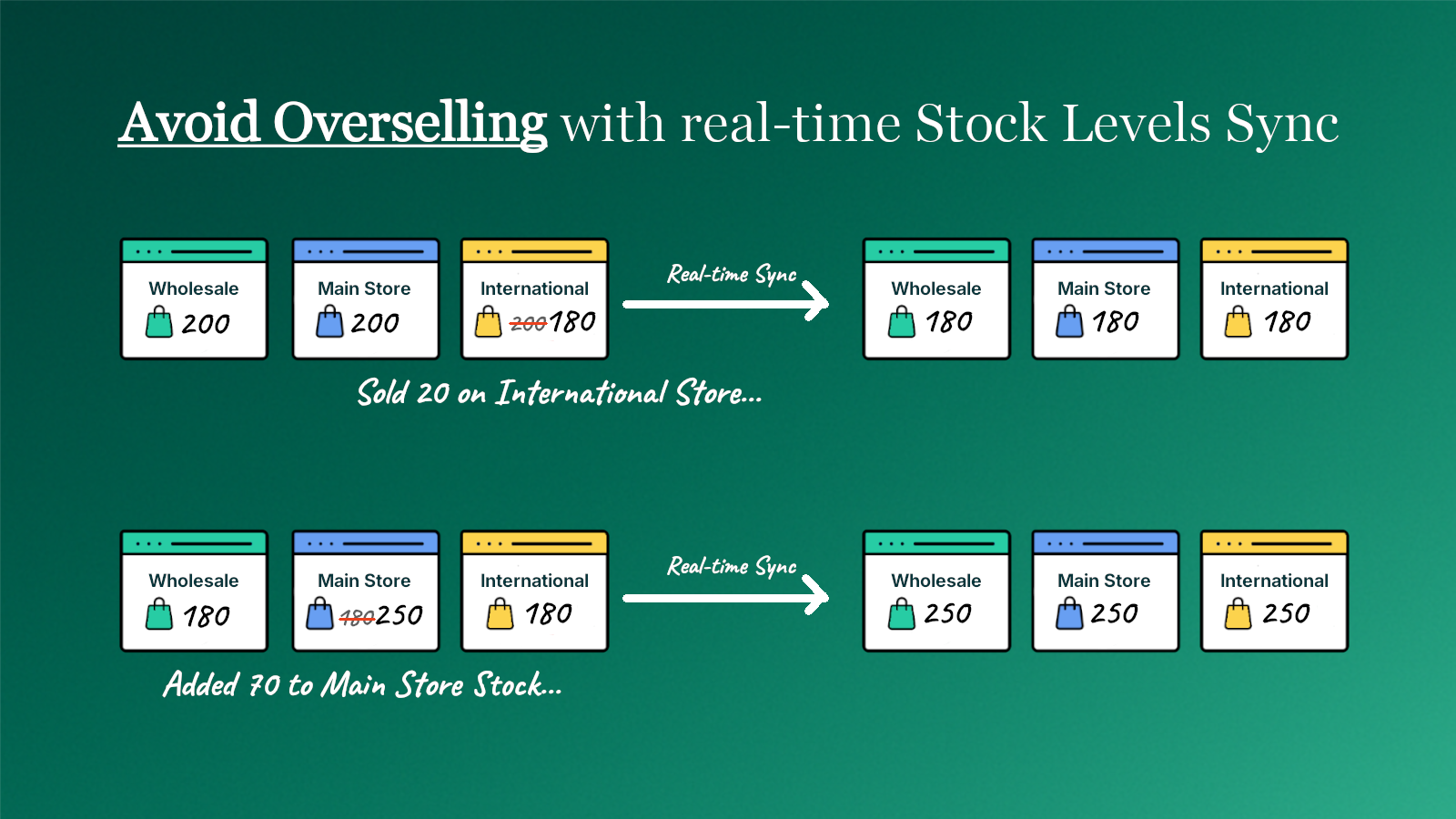 Avoid Overselling with real-time Stock Levels Sync

Wholesale 200

Main Store 200

International ~~200~~ 180

Real-time Sync

Wholesale 180

Main Store 180

International 180

Sold 20 on International Store...

Wholesale 180

Main Store ~~180~~ 250

International 180

Real-time Sync

Wholesale 250

Main Store 250

International 250

Added 70 to Main Store Stock...